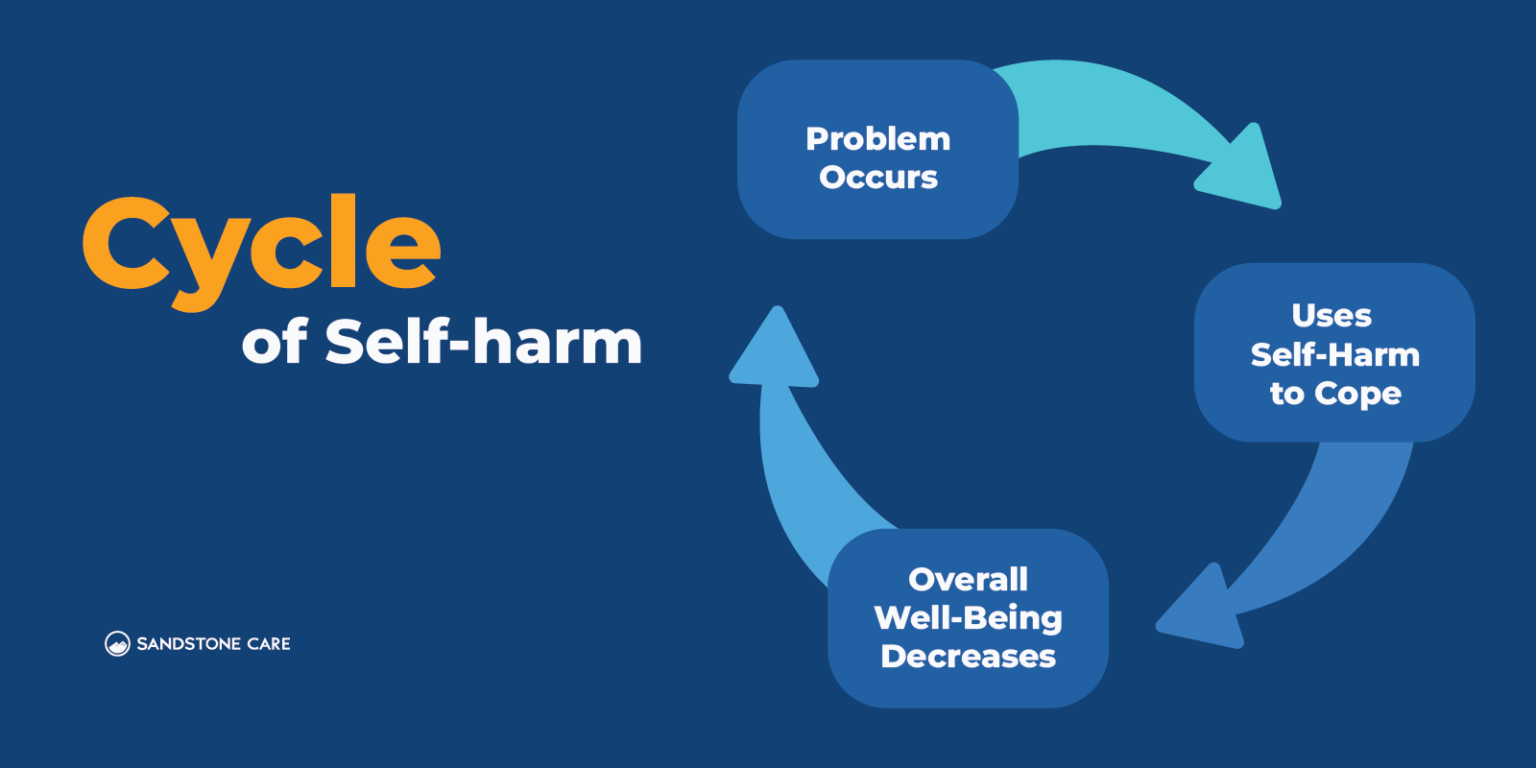 Cycle
of Self-harm

Problem Occurs

Uses Self-Harm to Cope

Overall Well-Being Decreases

SANDSTONE CARE